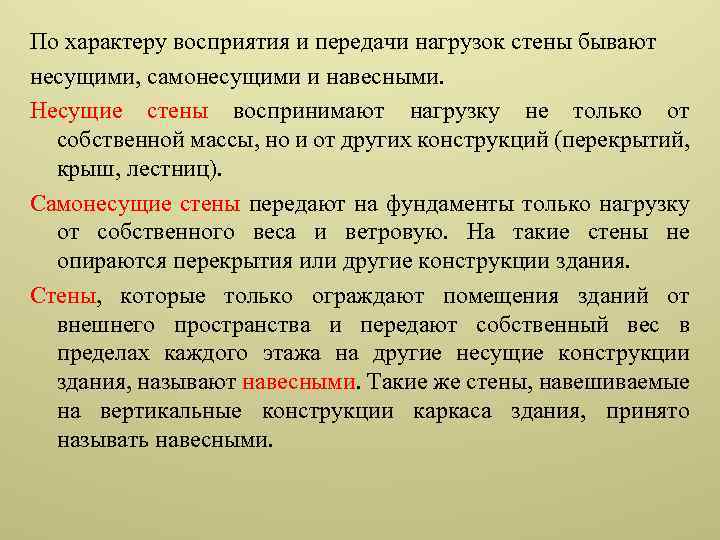 По характеру восприятия и передачи нагрузок стены бывают несущими, самонесущими и навесными.

Несущие стены воспринимают нагрузку не только от собственной массы, но и от других конструкций (перекрытий, крыш, лестниц).

Самонесущие стены передают на фундаменты только нагрузку от собственного веса и ветровую. На такие стены не опираются перекрытия или другие конструкции здания.

Стены, которые только ограждают помещения зданий от внешнего пространства и передают собственный вес в пределах каждого этажа на другие несущие конструкции здания, называют навесными. Такие же стены, навешиваемые на вертикальные конструкции каркаса здания, принято называть навесными.